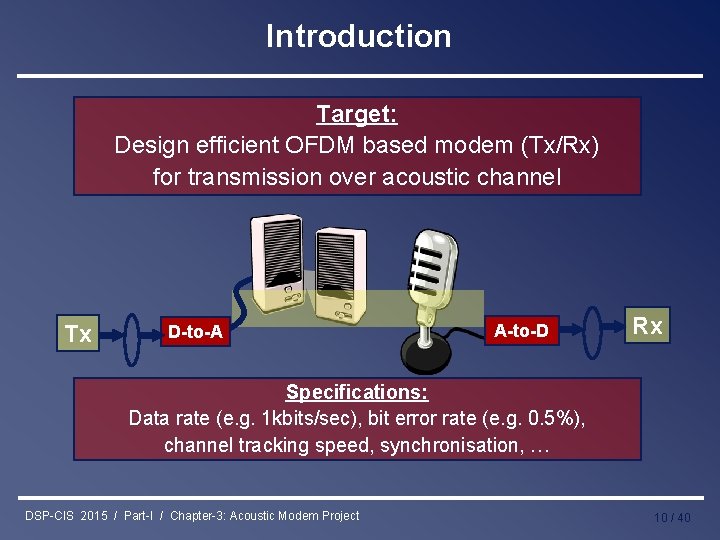 Introduction

Target:
Design efficient OFDM based modem (Tx/Rx) for transmission over acoustic channel

Tx

D-to-A

A-to-D

Rx

Specifications:
Data rate (e.g. 1kbits/sec), bit error rate (e.g. 0.5%), channel tracking speed, synchronisation, …

DSP-CIS 2015 / Part-I / Chapter-3: Acoustic Modem Project

10 / 40